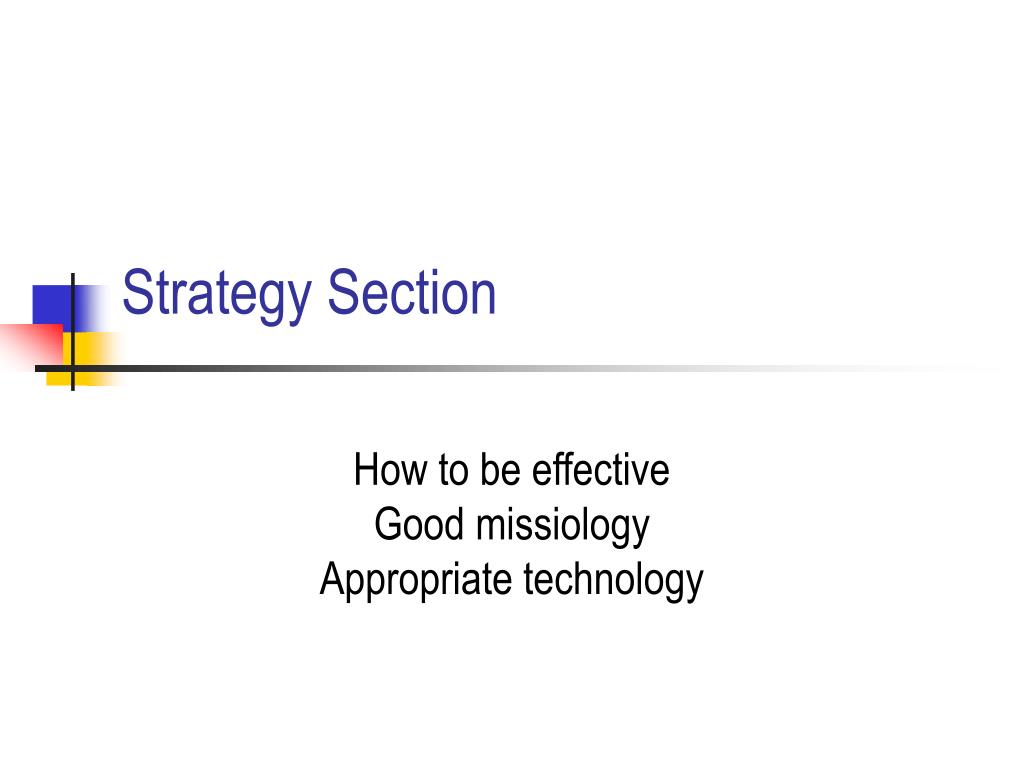 Strategy Section

How to be effective
Good missiology
Appropriate technology